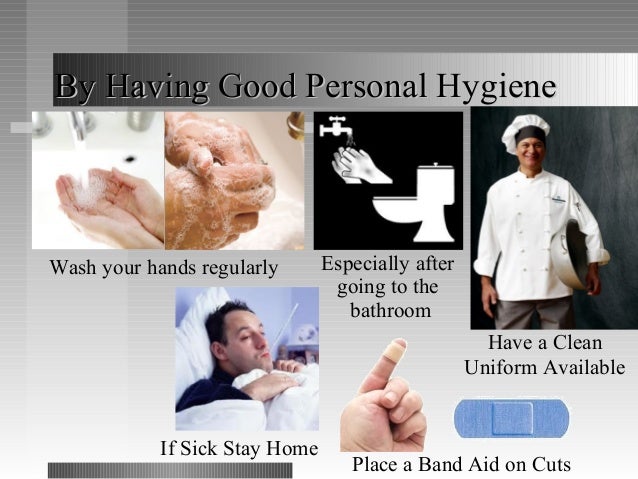 By Having Good Personal Hygiene

Wash your hands regularly

Especially after going to the bathroom

Have a Clean Uniform Available

If Sick Stay Home

Place a Band Aid on Cuts